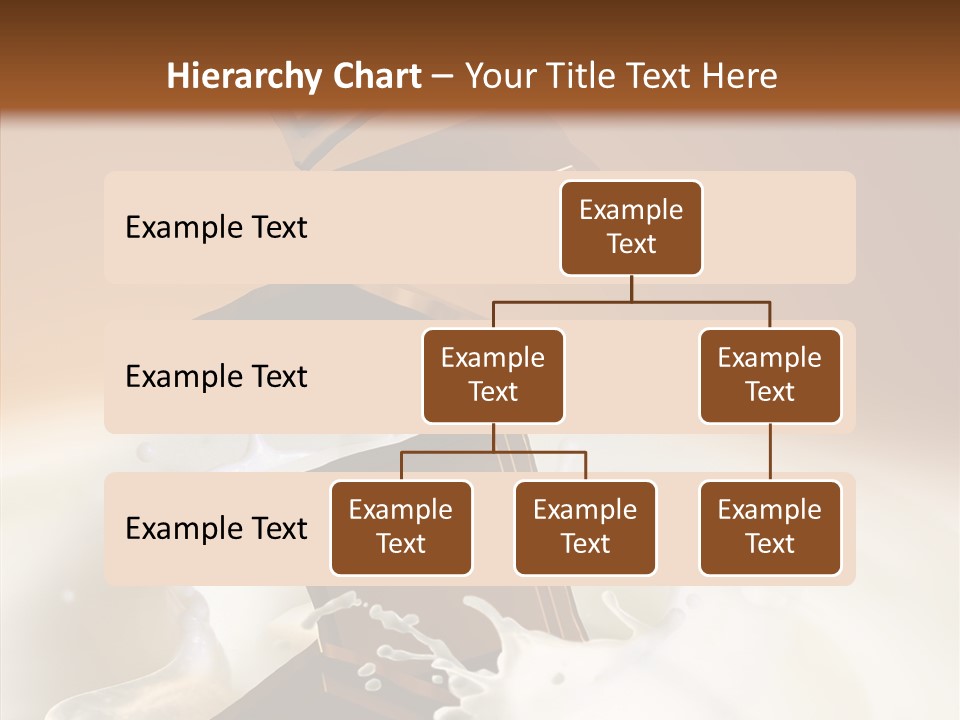 Hierarchy Chart – Your Title Text Here

Example Text

Example Text

Example Text

Example Text

Example Text

Example Text

Example Text

Example Text

Example Text